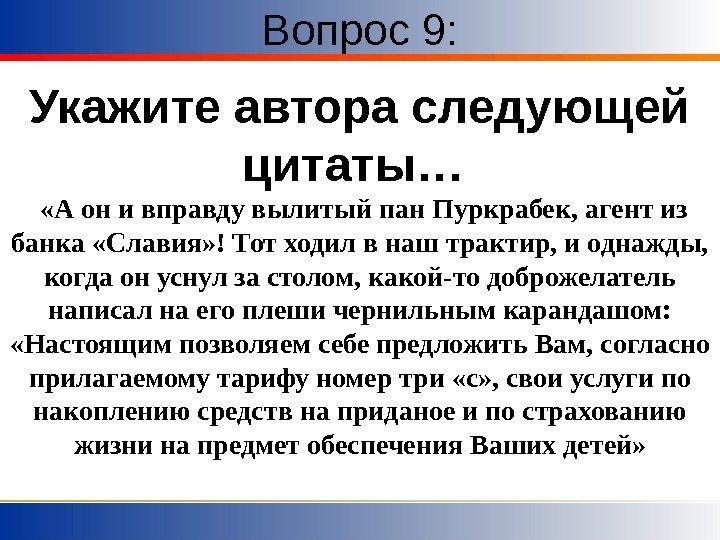 Вопрос 9:

Укажите автора следующей цитаты…

«А он и вправду вылитый пан Пуркрабек, агент из банка «Славия»! Тот ходил в наш трактир, и однажды, когда он уснул за столом, какой-то доброжелатель написал на его плеши чернильным карандашом: «Настоящим позволяем себе предложить Вам, согласно прилагаемому тарифу номер три «с», свои услуги по накоплению средств на приданое и по страхованию жизни на предмет обеспечения Ваших детей»